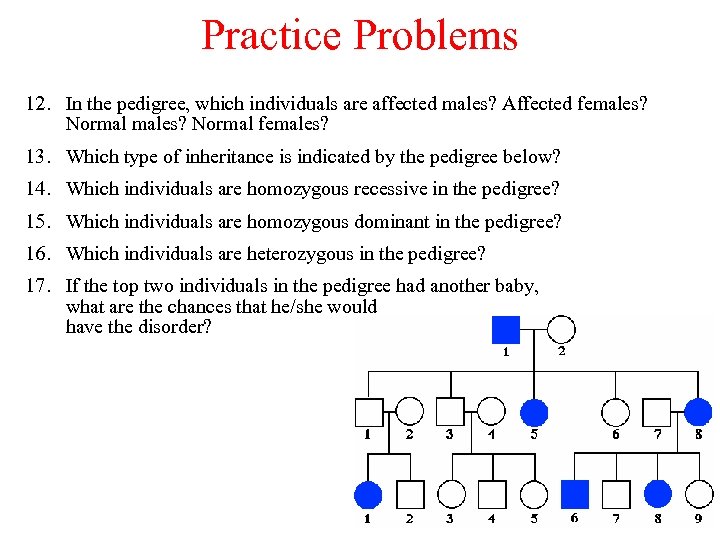 Practice Problems

12. In the pedigree, which individuals are affected males? Affected females? Normal males? Normal females?

13. Which type of inheritance is indicated by the pedigree below?

14. Which individuals are homozygous recessive in the pedigree?

15. Which individuals are homozygous dominant in the pedigree?

16. Which individuals are heterozygous in the pedigree?

17. If the top two individuals in the pedigree had another baby, what are the chances that he/she would have the disorder?

1 2

1 2 3 4 5 6 7 8

1 2 3 4 5 6 7 8 9